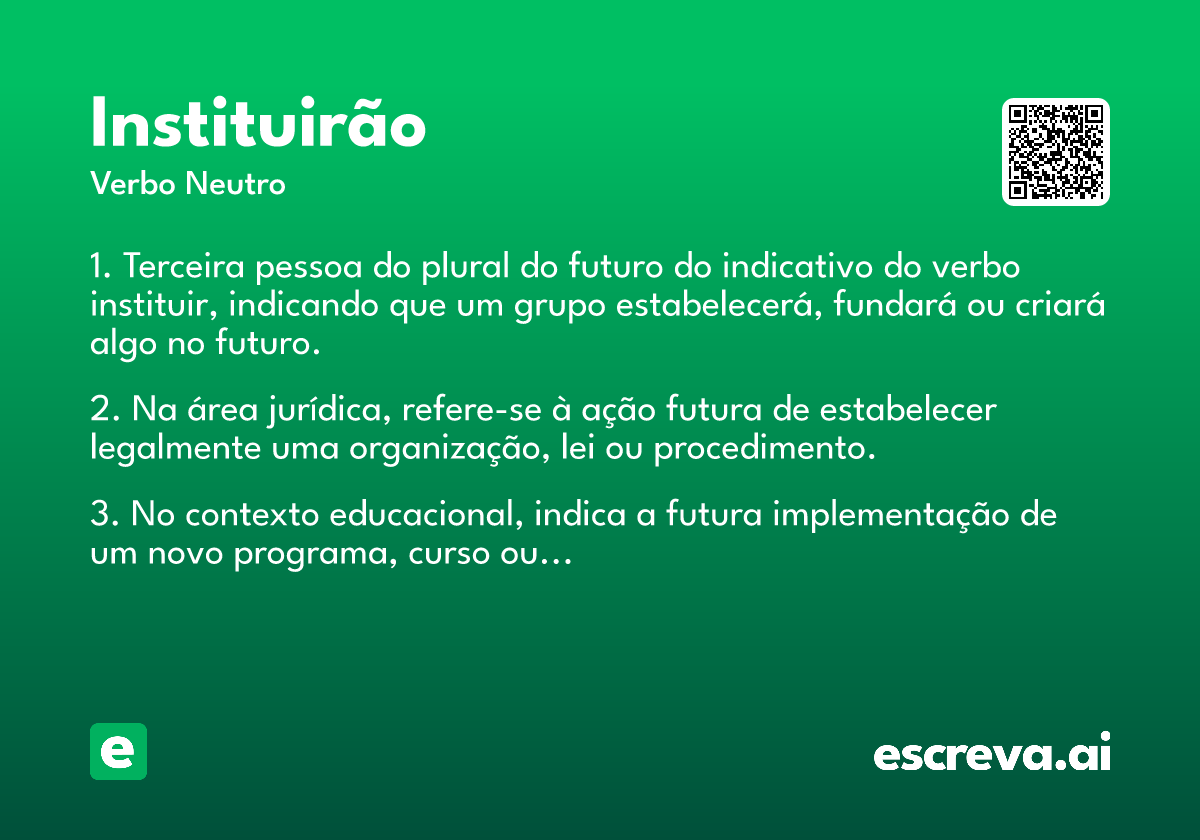 Instituirão

Verbo Neutro

1. Terceira pessoa do plural do futuro do indicativo do verbo instituir, indicando que um grupo estabelecerá, fundará ou criará algo no futuro.

2. Na área jurídica, refere-se à ação futura de estabelecer legalmente uma organização, lei ou procedimento.

3. No contexto educacional, indica a futura implementação de um novo programa, curso ou...

e

escreva.ai